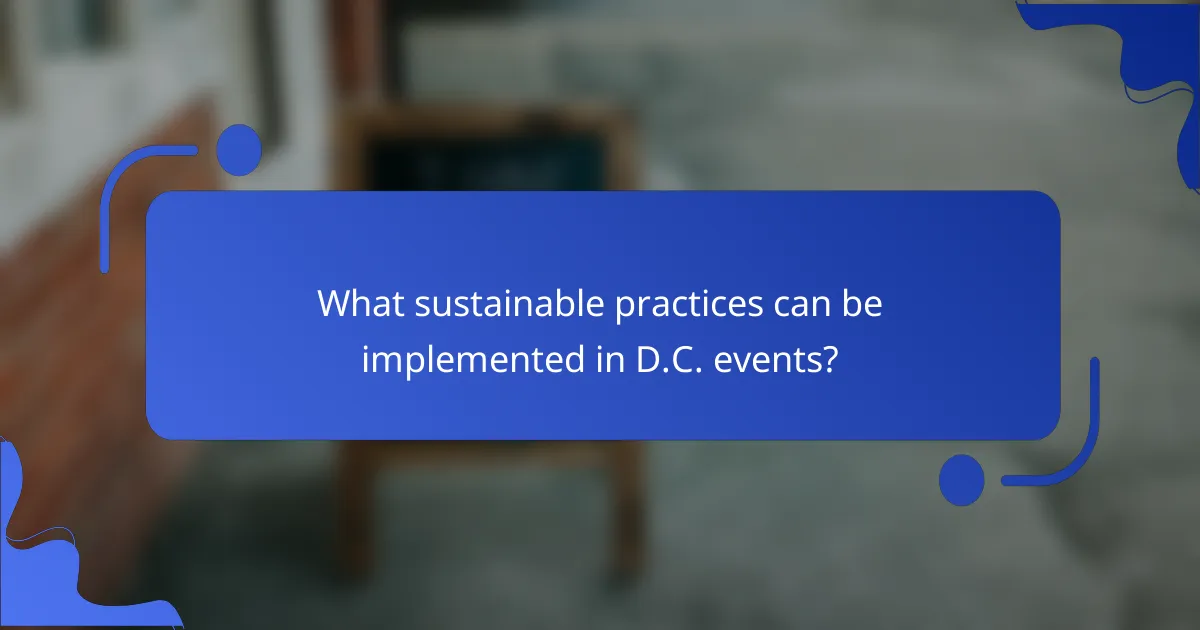 What sustainable practices can be implemented in D.C. events?